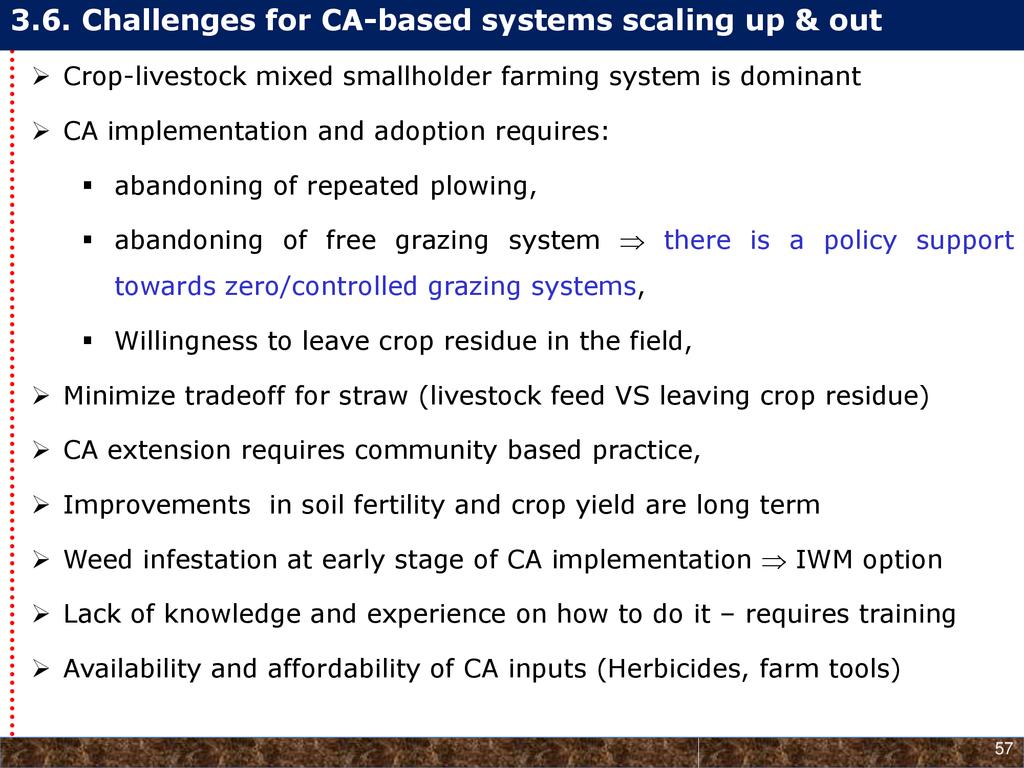 3.6. Challenges for CA-based systems scaling up & out

➢ Crop-livestock mixed smallholder farming system is dominant

➢ CA implementation and adoption requires:

▪ abandoning of repeated plowing,

▪ abandoning of free grazing system $\Rightarrow$ there is a policy support towards zero/controlled grazing systems,

▪ Willingness to leave crop residue in the field,

➢ Minimize tradeoff for straw (livestock feed VS leaving crop residue)

➢ CA extension requires community based practice,

➢ Improvements in soil fertility and crop yield are long term

➢ Weed infestation at early stage of CA implementation $\Rightarrow$ IWM option

➢ Lack of knowledge and experience on how to do it – requires training

➢ Availability and affordability of CA inputs (Herbicides, farm tools)

57